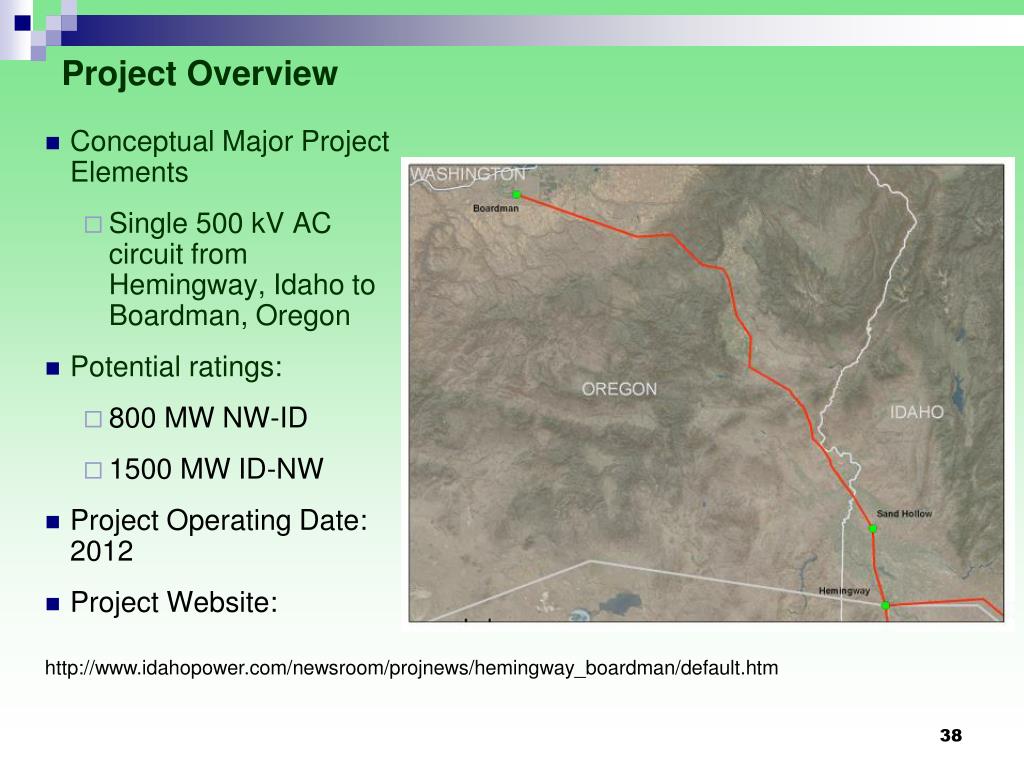 Project Overview

Conceptual Major Project Elements

Single 500 kV AC circuit from Hemingway, Idaho to Boardman, Oregon

Potential ratings:

800 MW NW-ID

1500 MW ID-NW

Project Operating Date: 2012

Project Website:

WASHINGTON
Boardman
OREGON
IDAHO
Sand Hollow
Hemingway

http://www.idahopower.com/newsroom/projnews/hemingway_boardman/default.htm

38